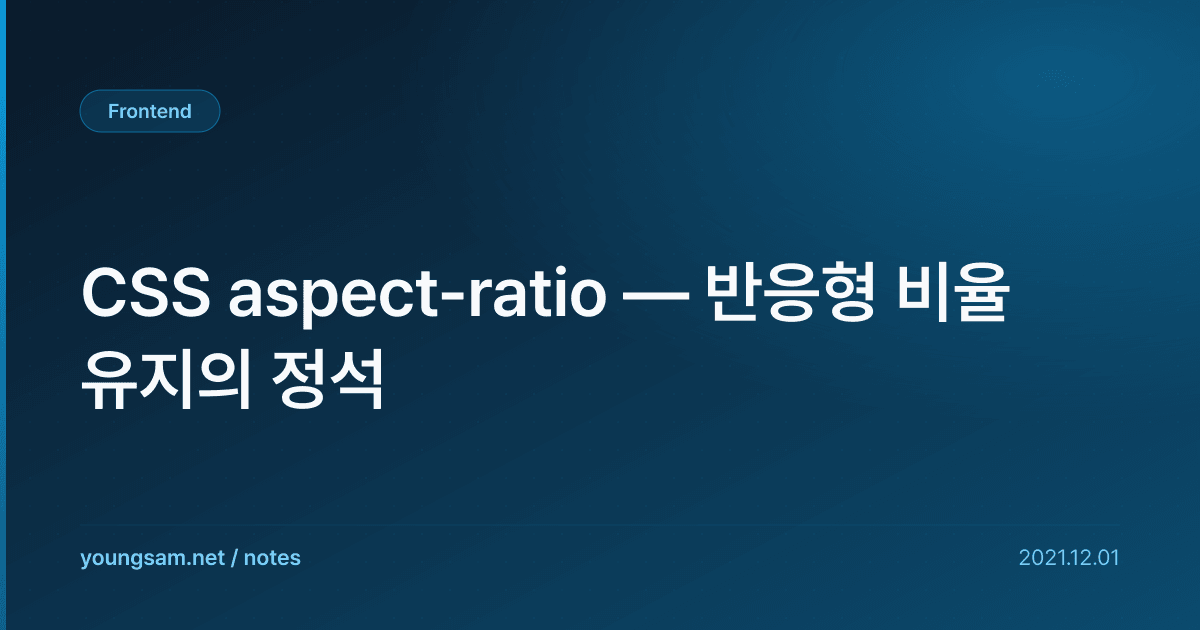 Frontend

CSS aspect-ratio — 반응형 비율 유지의 정석

youngsam.net / notes

2021.12.01